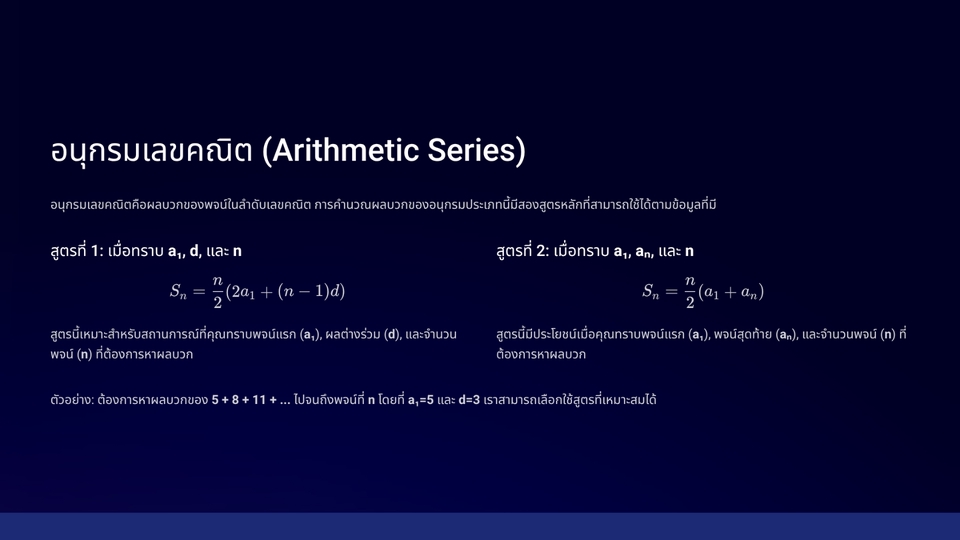 อนุกรมเลขคณิต (Arithmetic Series)

อนุกรมเลขคณิตคือผลบวกของพจน์ในลำดับเลขคณิต การคำนวณผลบวกของอนุกรมประเภทนี้มีสองสูตรหลักที่สามารถใช้ได้ตามข้อมูลที่มี

สูตรที่ 1: เมื่อทราบ $a_1$, d, และ n

$S_n = \frac{n}{2}(2a_1 + (n-1)d)$

สูตรนี้เหมาะสำหรับสถานการณ์ที่คุณทราบพจน์แรก ($a_1$), ผลต่างร่วม (d), และจำนวนพจน์ (n) ที่ต้องการหาผลบวก

สูตรที่ 2: เมื่อทราบ $a_1$, $a_n$, และ n

$S_n = \frac{n}{2}(a_1 + a_n)$

สูตรนี้มีประโยชน์เมื่อคุณทราบพจน์แรก ($a_1$), พจน์สุดท้าย ($a_n$), และจำนวนพจน์ (n) ที่ต้องการหาผลบวก

ตัวอย่าง: ต้องการหาผลบวกของ 5 + 8 + 11 + ... ไปจนถึงพจน์ที่ n โดยที่ $a_1$=5 และ d=3 เราสามารถเลือกใช้สูตรที่เหมาะสมได้